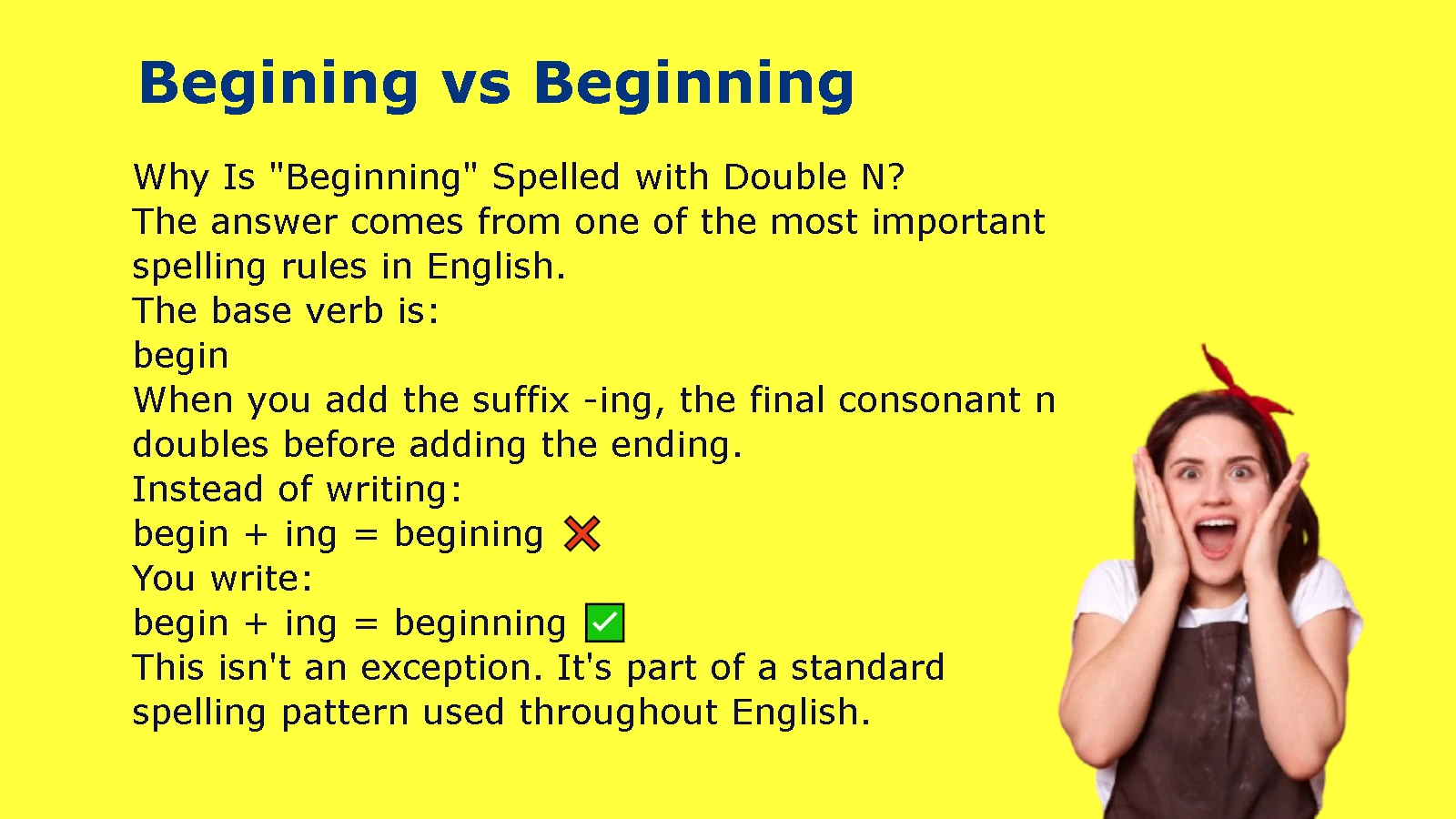 Begining vs Beginning

Why Is "Beginning" Spelled with Double N?
The answer comes from one of the most important spelling rules in English.
The base verb is:
begin
When you add the suffix -ing, the final consonant n doubles before adding the ending.
Instead of writing:
begin + ing = begining ❌
You write:
begin + ing = beginning ✅
This isn't an exception. It's part of a standard spelling pattern used throughout English.